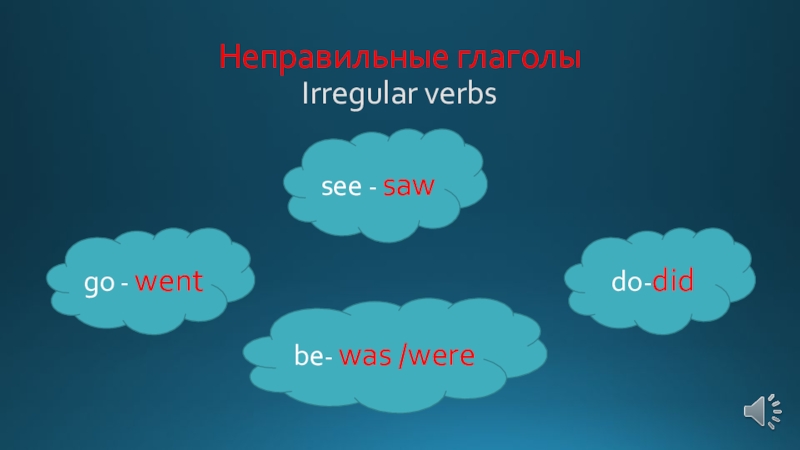 Неправильные глаголы
Irregular verbs

see - saw

go - went

do-did

be- was /were